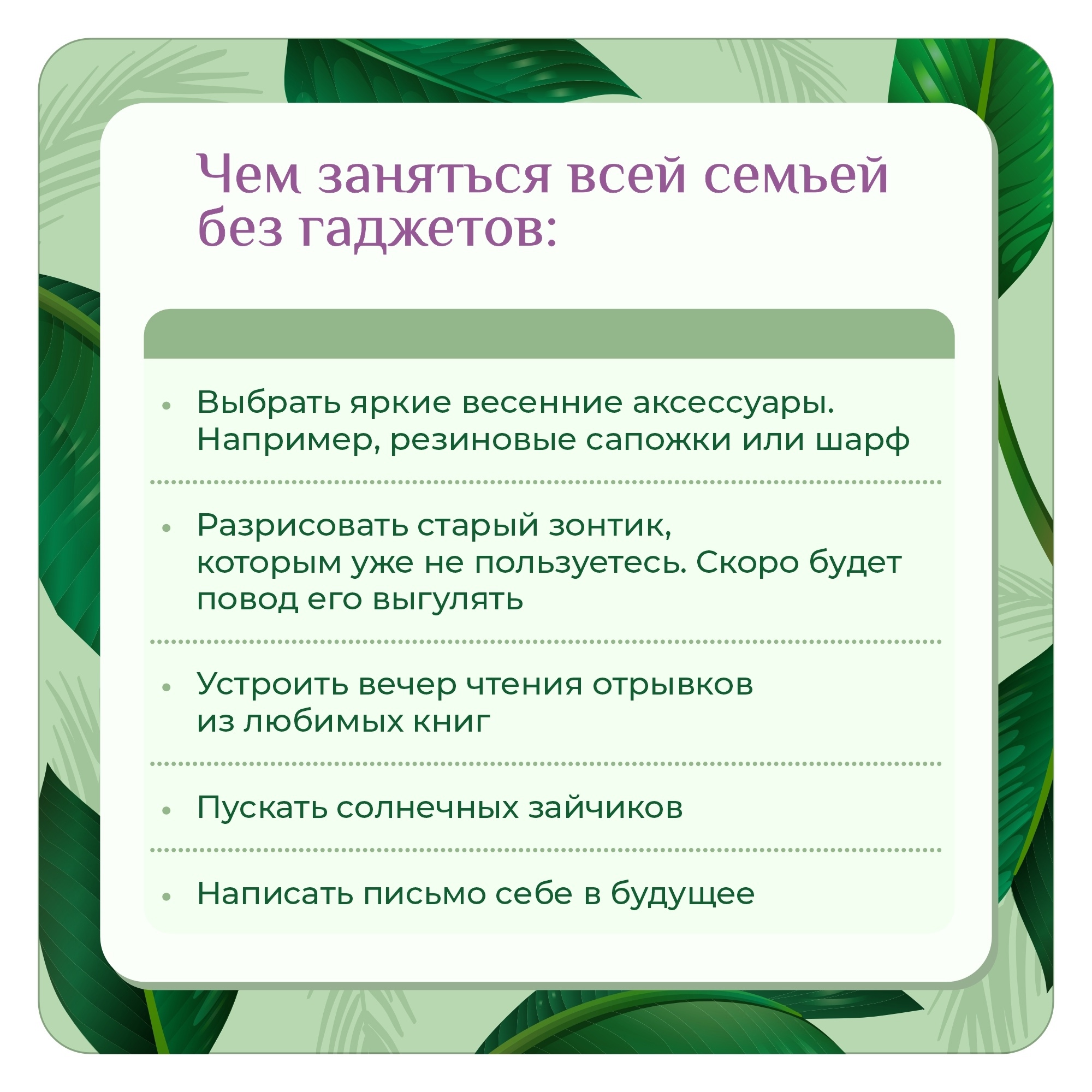 Чем заняться всей семьей без гаджетов:

• Выбрать яркие весенние аксессуары. Например, резиновые сапожки или шарф

• Разрисовать старый зонтик, которым уже не пользуетесь. Скоро будет повод его выгулять

• Устроить вечер чтения отрывков из любимых книг

• Пускать солнечных зайчиков

• Написать письмо себе в будущее